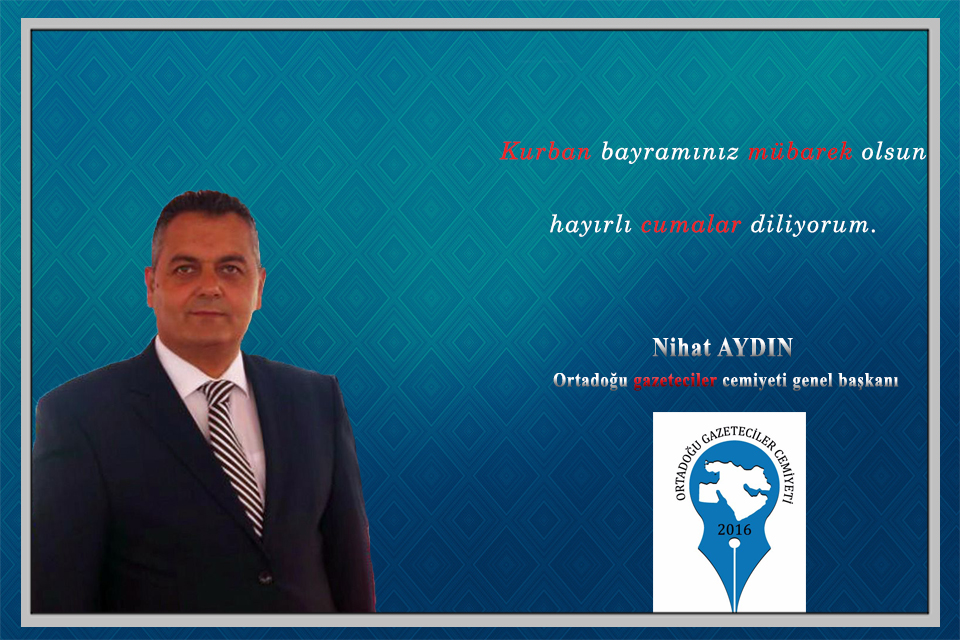 Kurban bayramınız mübarek olsun

hayırlı cumalar diliyorum.

Nihat AYDIN
Ortadoğu gazeteciler cemiyeti genel başkanı

ORTADOĞU GAZETECİLER CEMİYETİ
2016